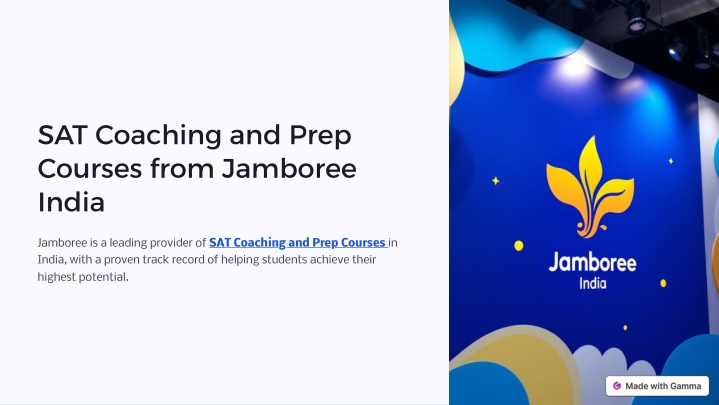 SAT Coaching and Prep Courses from Jamboree India

Jamboree is a leading provider of SAT Coaching and Prep Courses in India, with a proven track record of helping students achieve their highest potential.

Jamboree
India

Made with Gamma